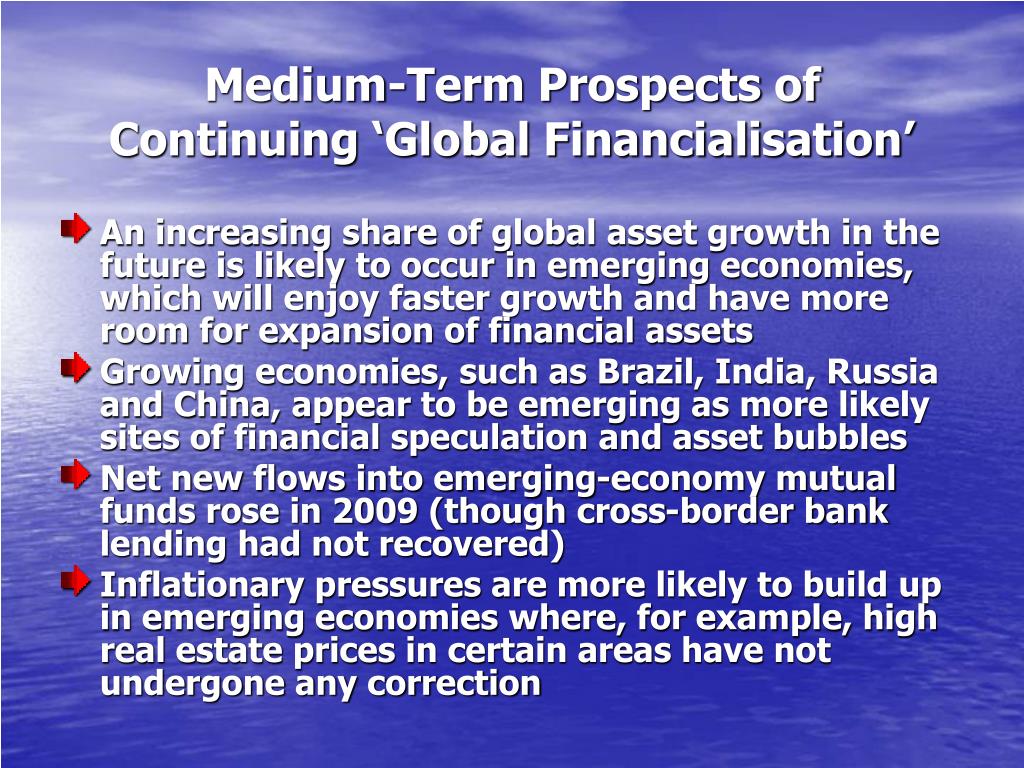 Medium-Term Prospects of Continuing ‘Global Financialisation’

An increasing share of global asset growth in the future is likely to occur in emerging economies, which will enjoy faster growth and have more room for expansion of financial assets

Growing economies, such as Brazil, India, Russia and China, appear to be emerging as more likely sites of financial speculation and asset bubbles

Net new flows into emerging-economy mutual funds rose in 2009 (though cross-border bank lending had not recovered)

Inflationary pressures are more likely to build up in emerging economies where, for example, high real estate prices in certain areas have not undergone any correction